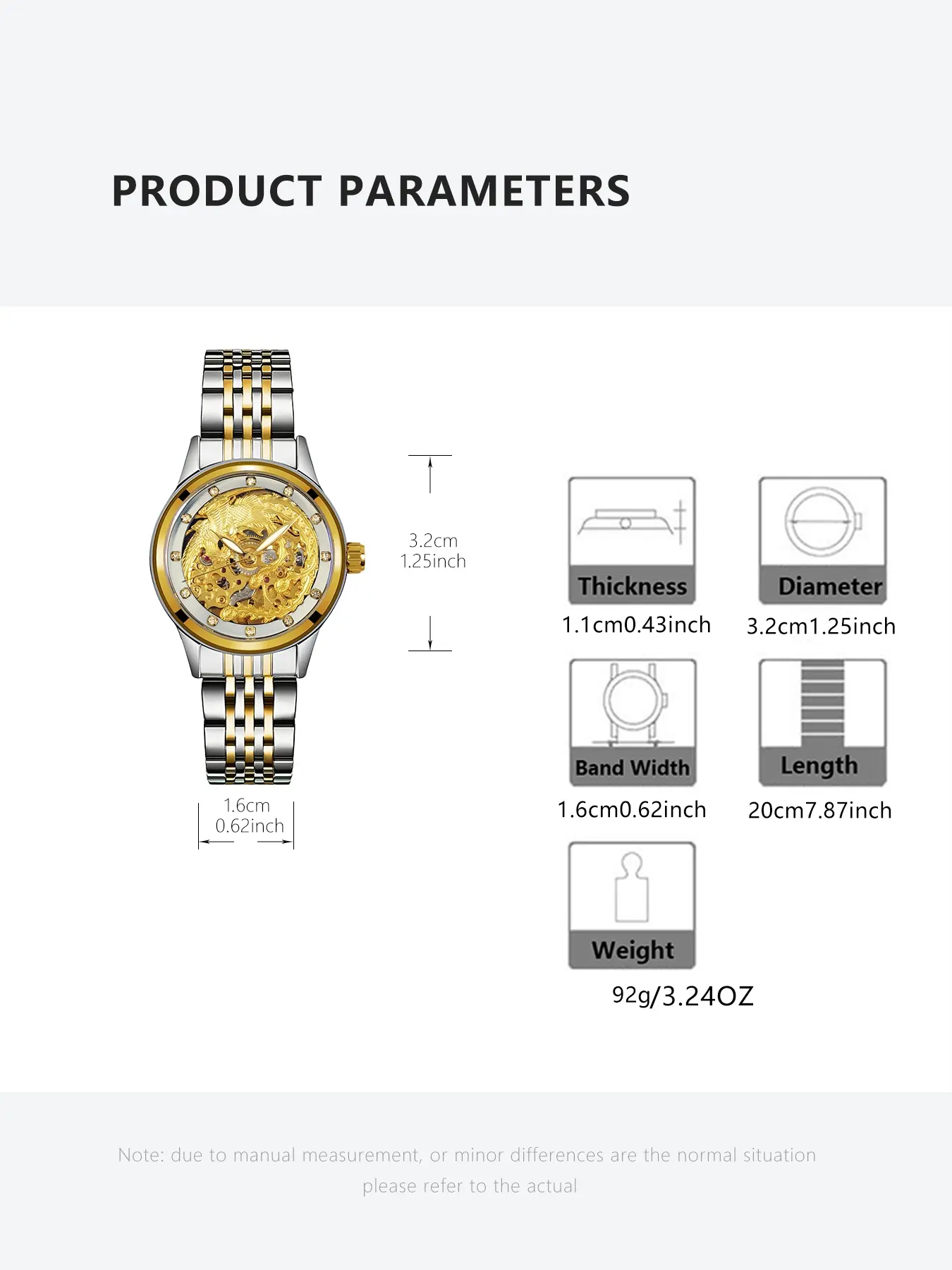 PRODUCT PARAMETERS

3.2cm
1.25inch

1.6cm
0.62inch

Thickness
1.1cm0.43inch

Diameter
3.2cm1.25inch

Band Width
1.6cm0.62inch

Length
20cm7.87inch

Weight
92g/3.24OZ

Note: due to manual measurement, or minor differences are the normal situation please refer to the actual